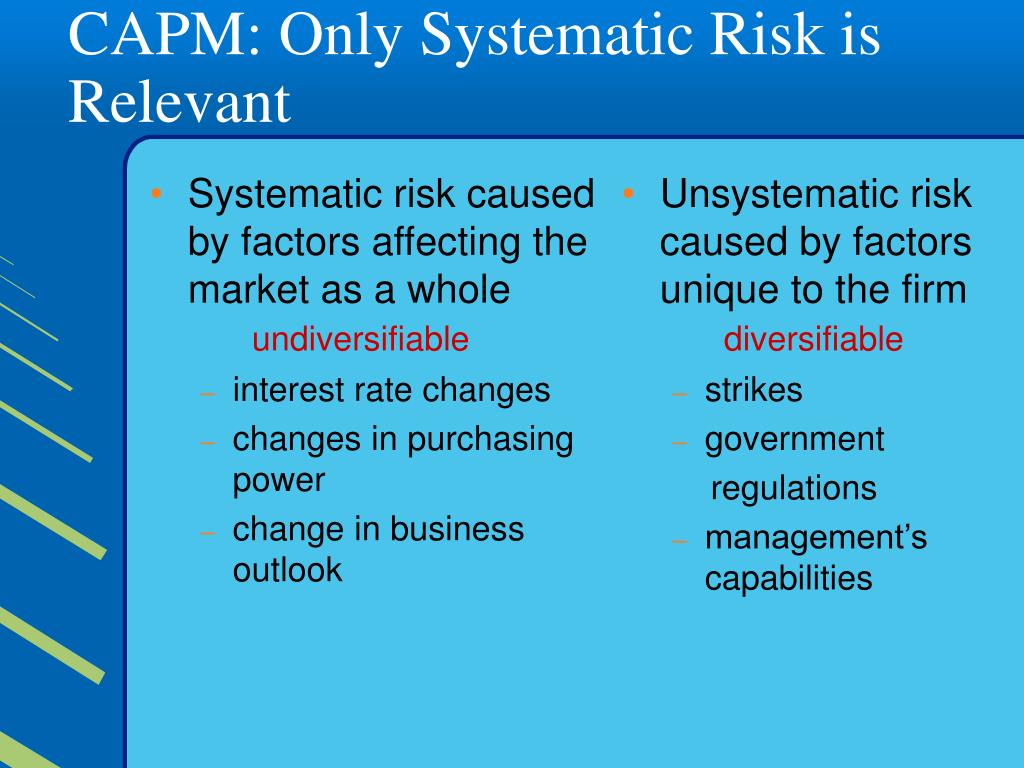 CAPM: Only Systematic Risk is Relevant

• Systematic risk caused by factors affecting the market as a whole

undiversifiable

– interest rate changes
– changes in purchasing power
– change in business outlook

• Unsystematic risk caused by factors unique to the firm

diversifiable

– strikes
– government regulations
– management's capabilities